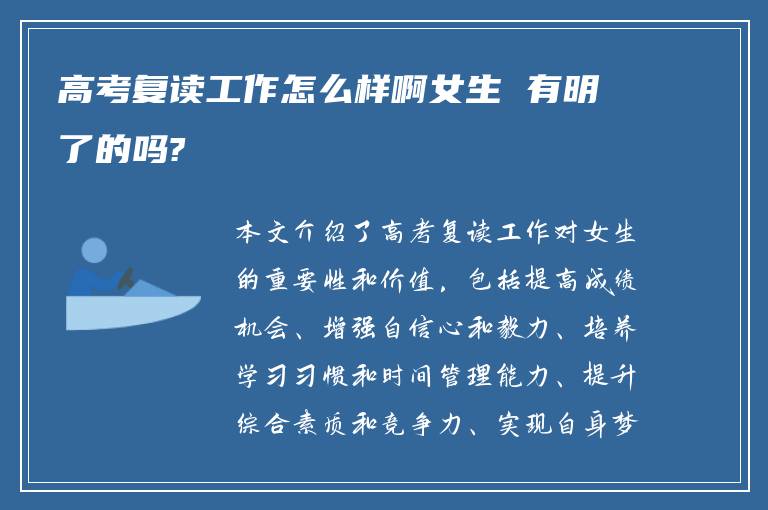 高考复读工作怎么样啊女生 有明了的吗?

本文介绍了高考复读工作对女生的重要性和价值，包括提高成绩机会、增强自信心和毅力、培养学习习惯和时间管理能力、提升综合素质和竞争力、实现自身梦